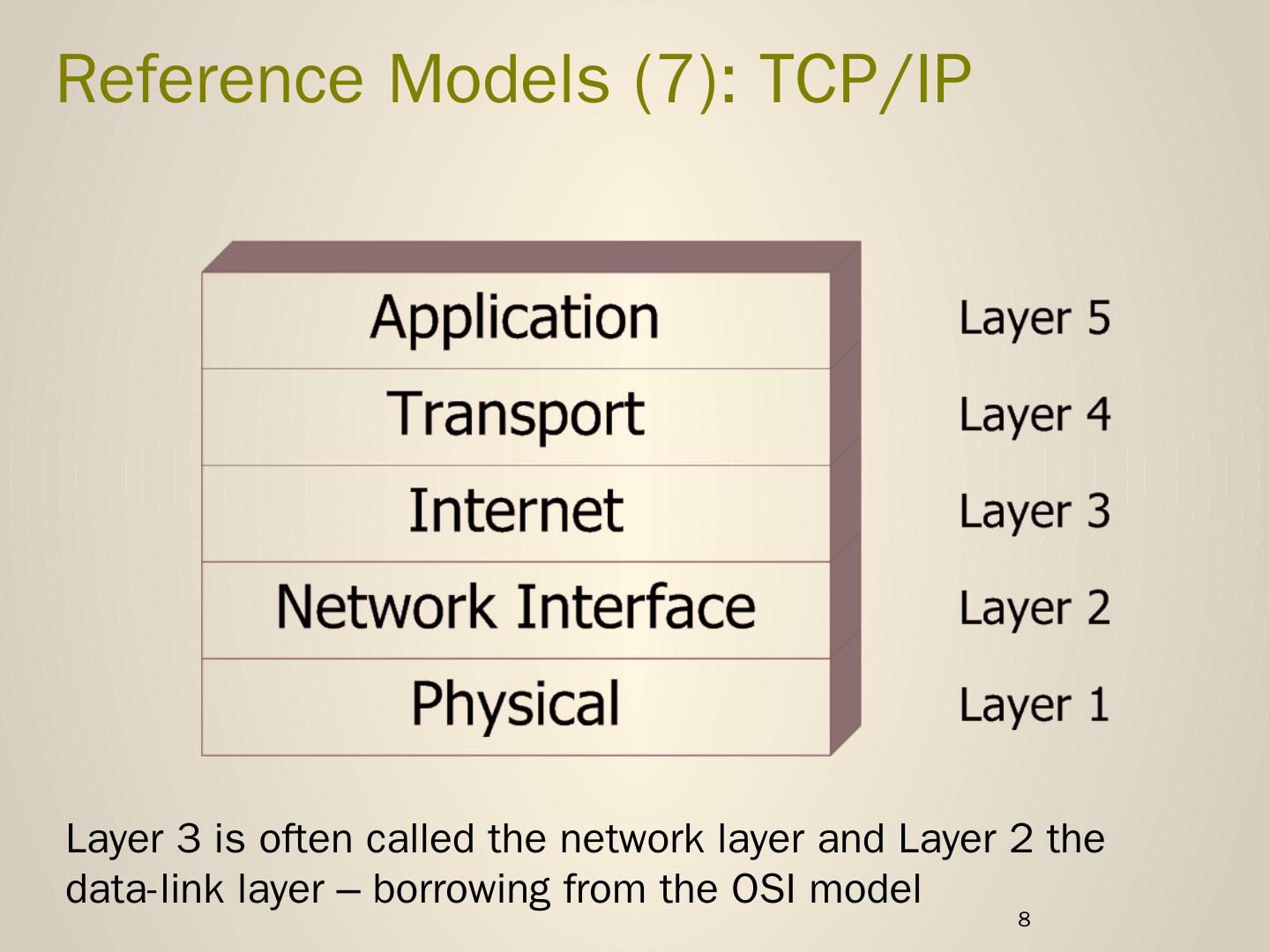 Reference Models (7): TCP/IP

Application
Transport
Internet
Network Interface
Physical

Layer 5
Layer 4
Layer 3
Layer 2
Layer 1

Layer 3 is often called the network layer and Layer 2 the data-link layer – borrowing from the OSI model

8